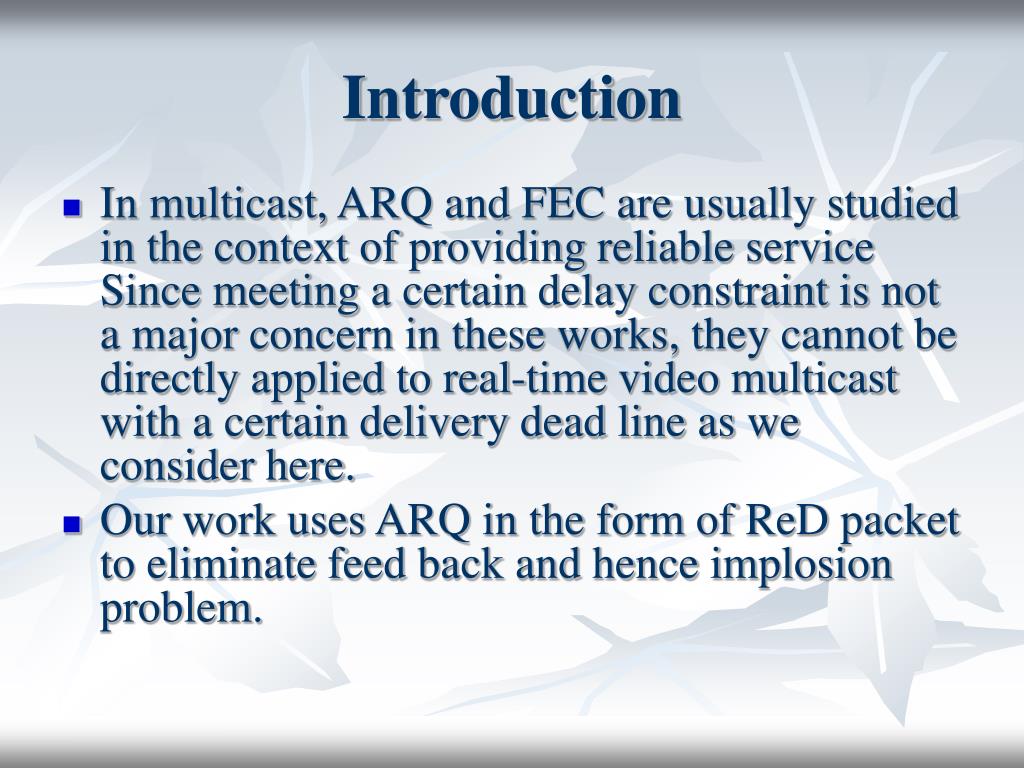 Introduction

- In multicast, ARQ and FEC are usually studied in the context of providing reliable service Since meeting a certain delay constraint is not a major concern in these works, they cannot be directly applied to real-time video multicast with a certain delivery dead line as we consider here.
- Our work uses ARQ in the form of ReD packet to eliminate feed back and hence implosion problem.